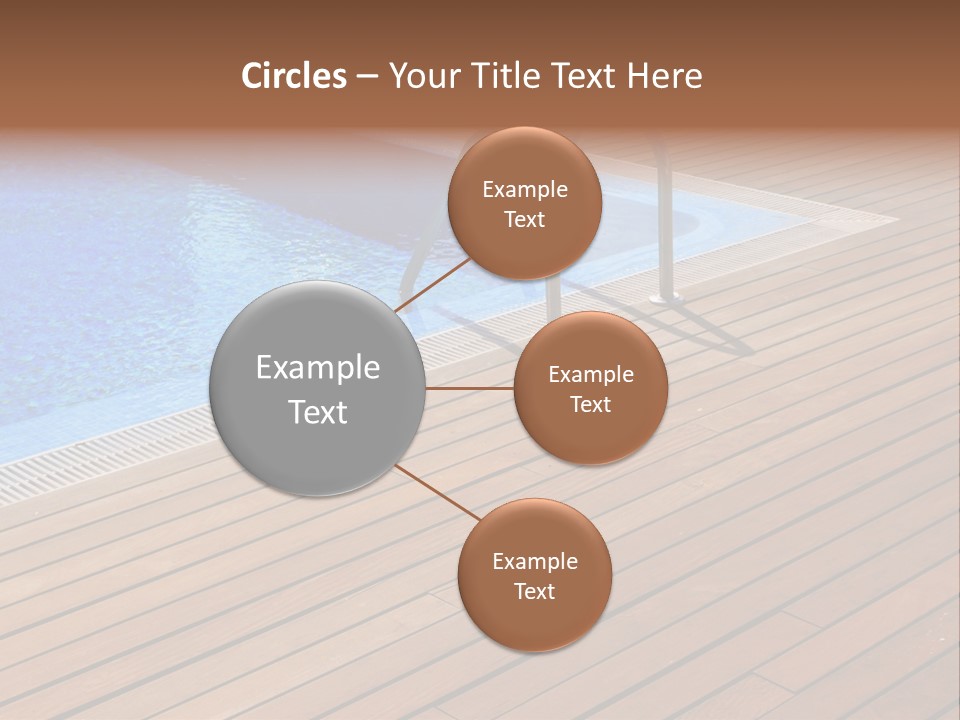 Circles – Your Title Text Here

Example Text

Example Text

Example Text

Example Text